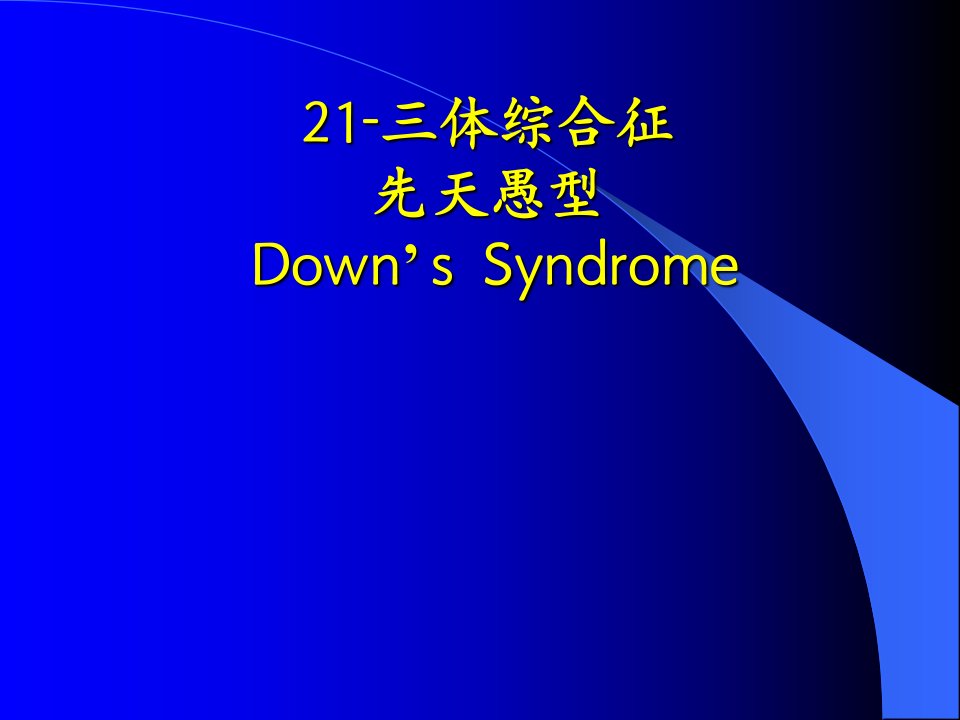 21-三体综合征
先天愚型
Down’s Syndrome